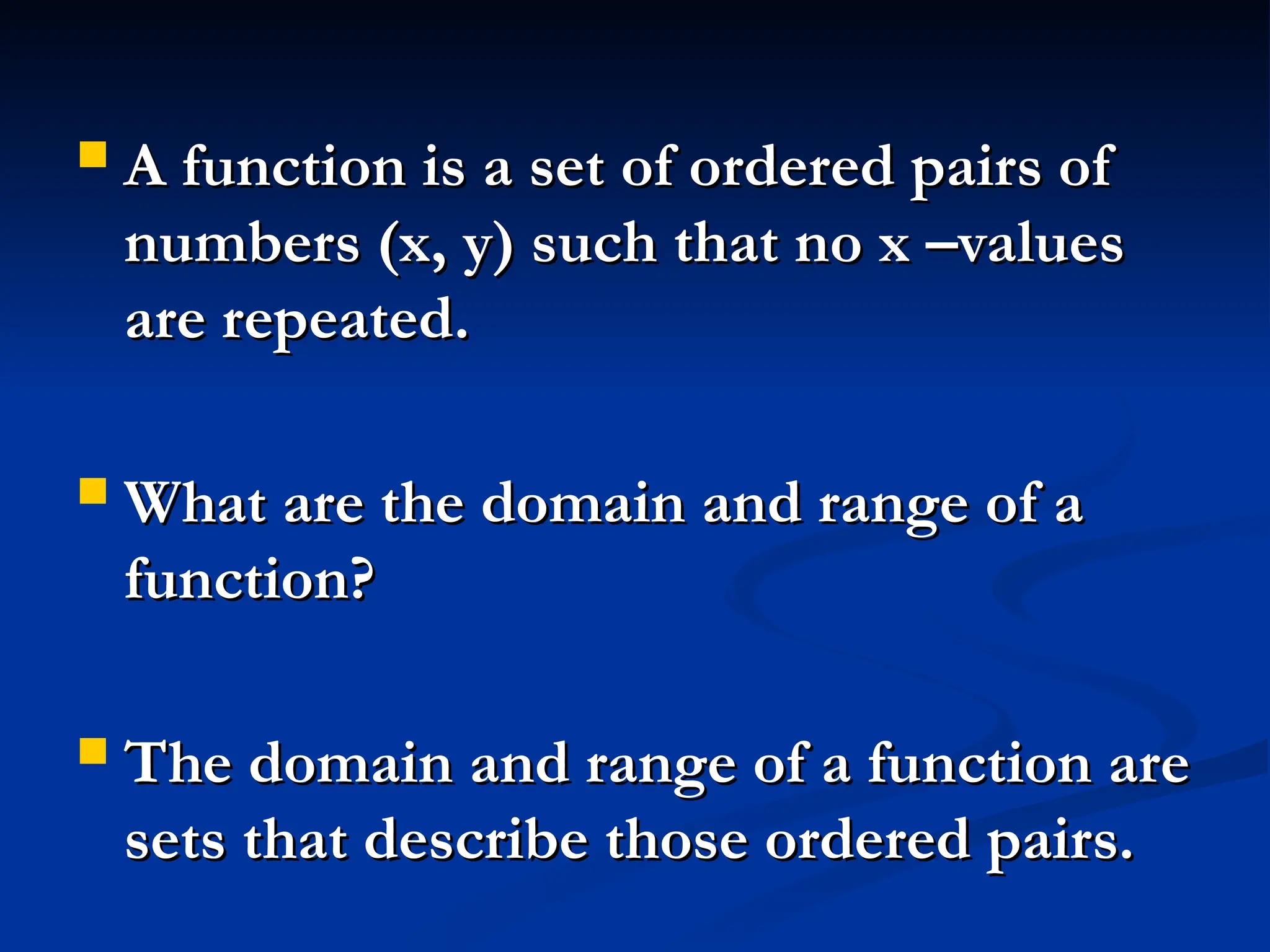 A function is a set of ordered pairs of numbers (x, y) such that no x –values are repeated.

What are the domain and range of a function?

The domain and range of a function are sets that describe those ordered pairs.